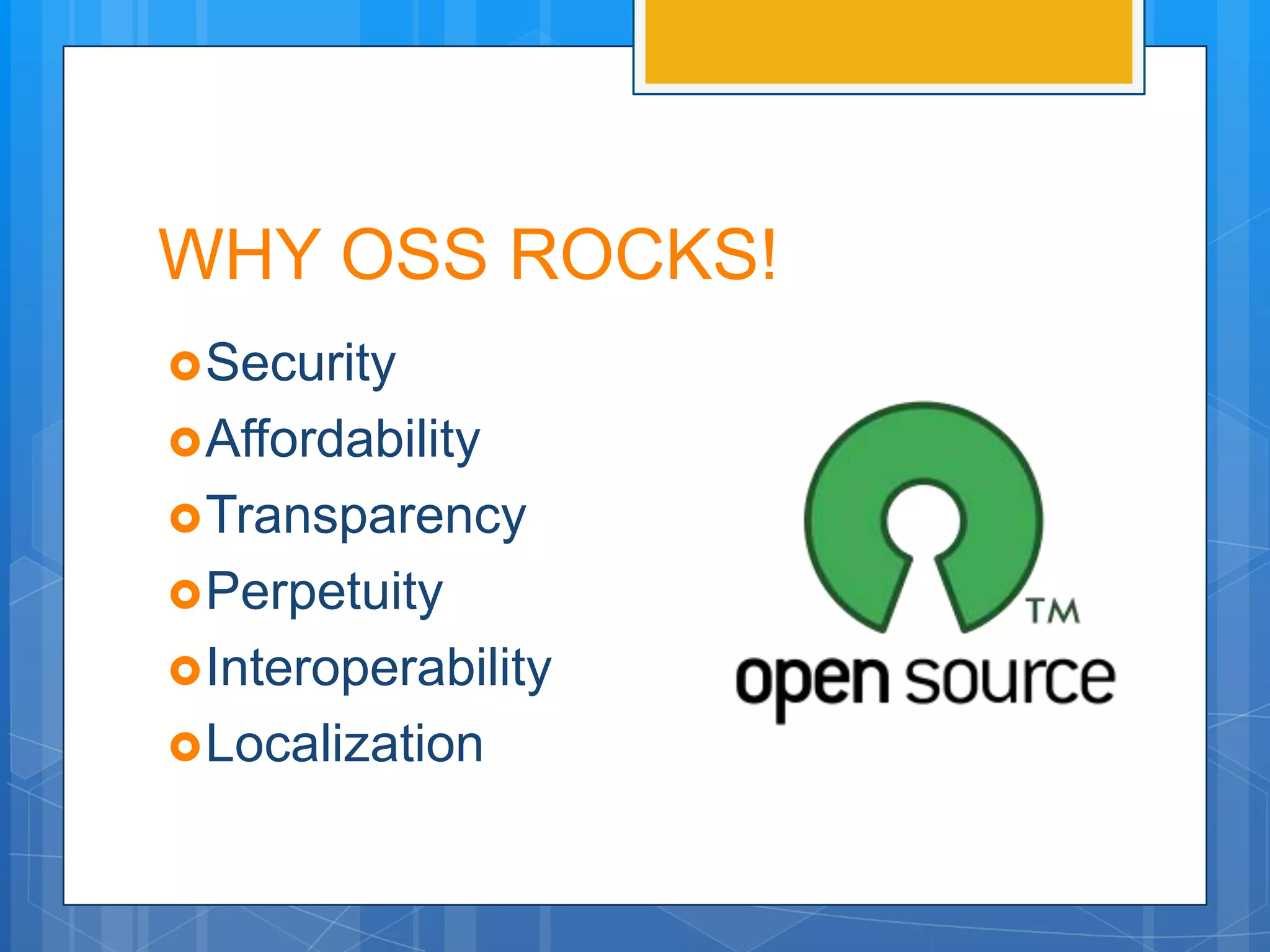 WHY OSS ROCKS!

Security
Affordability
Transparency
Perpetuity
Interoperability
Localization

TM
open source